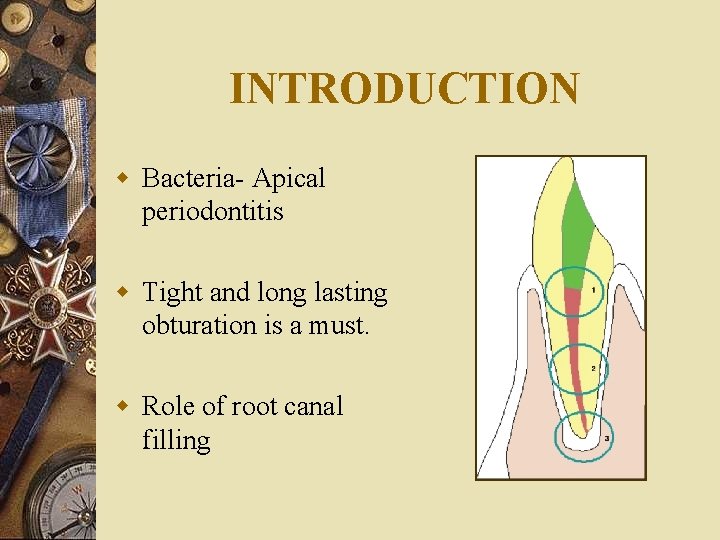 INTRODUCTION

Bacteria- Apical periodontitis

Tight and long lasting obturation is a must.

Role of root canal filling

1

2

3